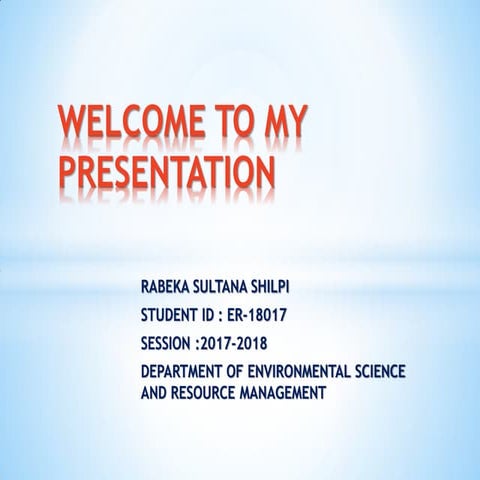 WELCOME TO MY PRESENTATION

RABEKA SULTANA SHILPI

STUDENT ID : ER-18017

SESSION :2017-2018

DEPARTMENT OF ENVIRONMENTAL SCIENCE AND RESOURCE MANAGEMENT